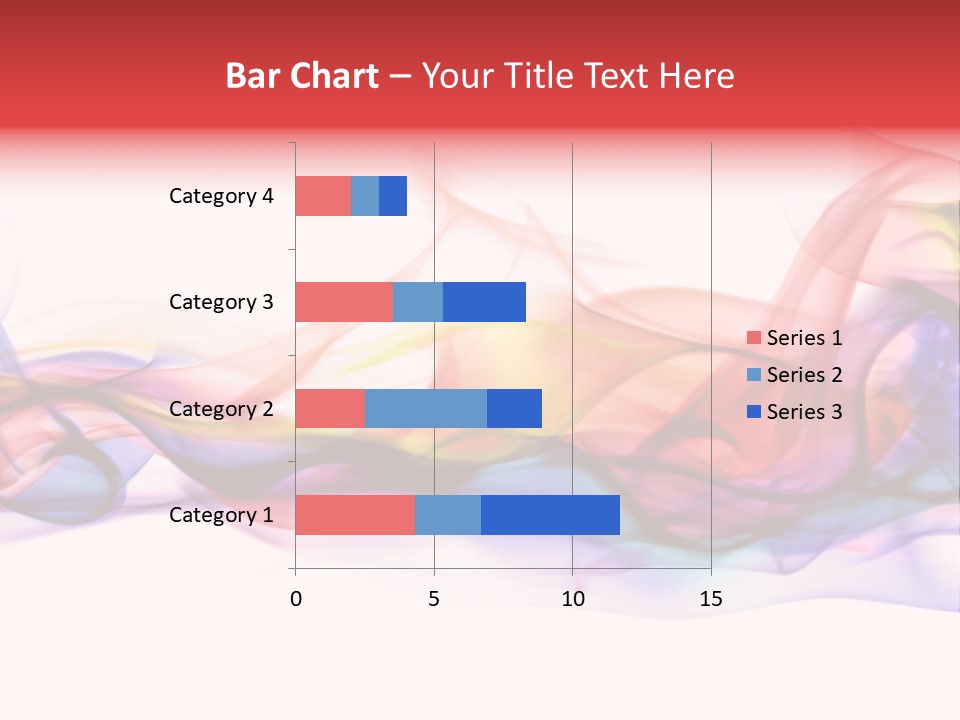 Bar Chart – Your Title Text Here

Category 4
Category 3
Category 2
Category 1

0
5
10
15

Series 1
Series 2
Series 3